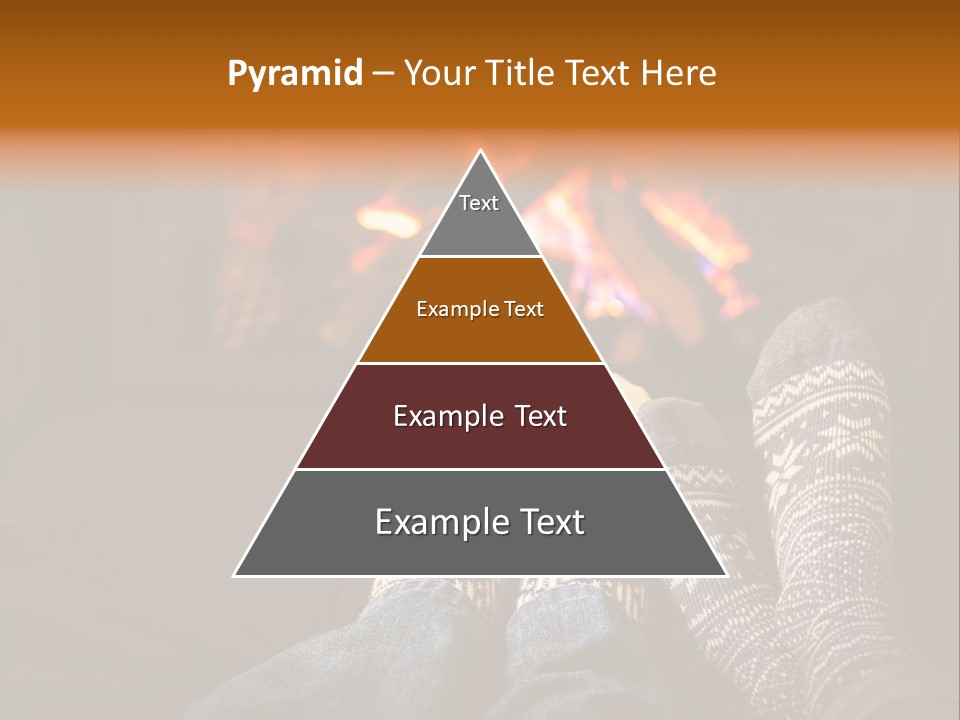 Pyramid – Your Title Text Here

Text

Example Text

Example Text

Example Text